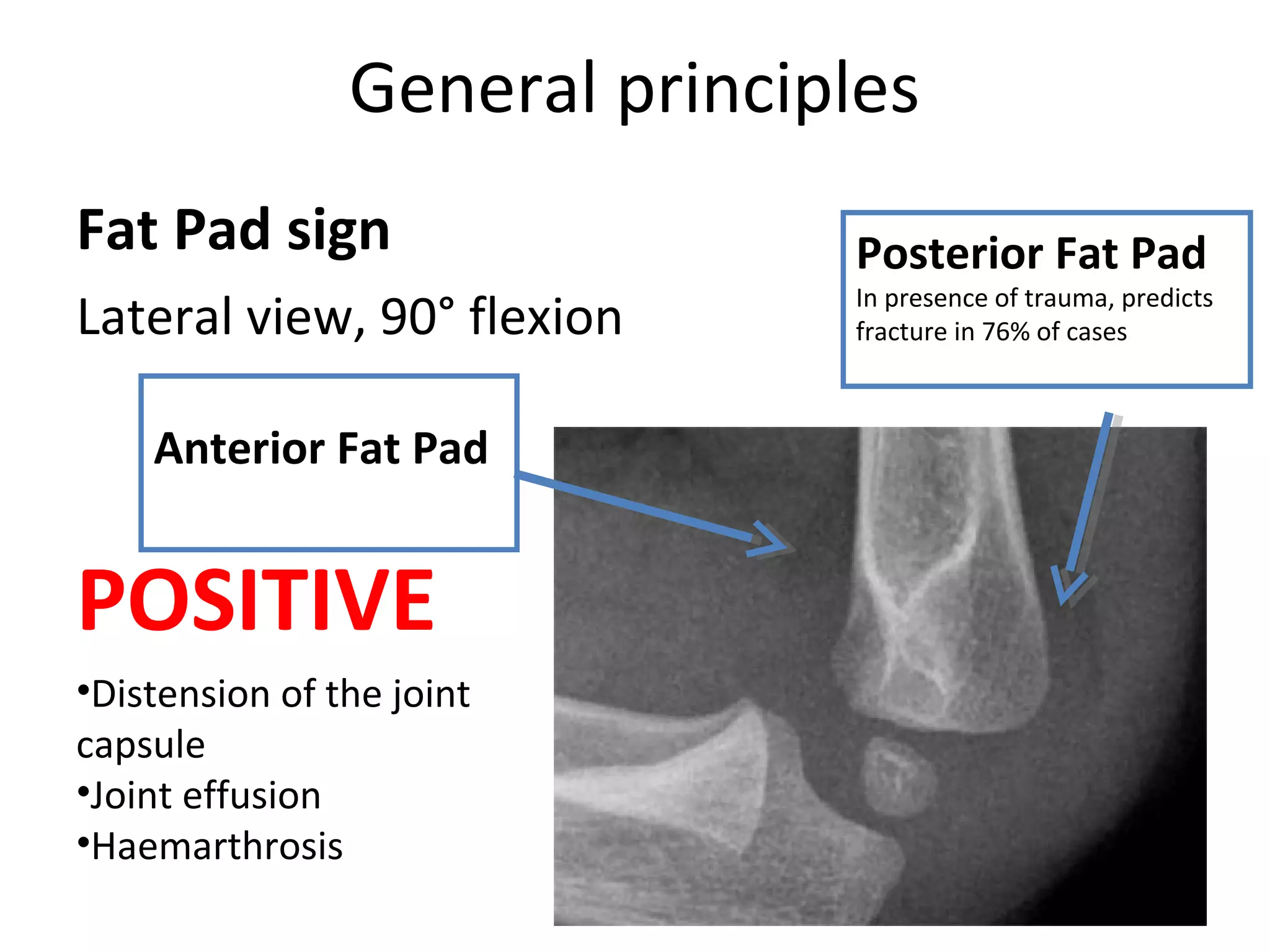 General principles

Fat Pad sign

Lateral view, 90° flexion

Posterior Fat Pad
In presence of trauma, predicts fracture in 76% of cases

Anterior Fat Pad

POSITIVE

•Distension of the joint capsule
•Joint effusion
•Haemarthrosis